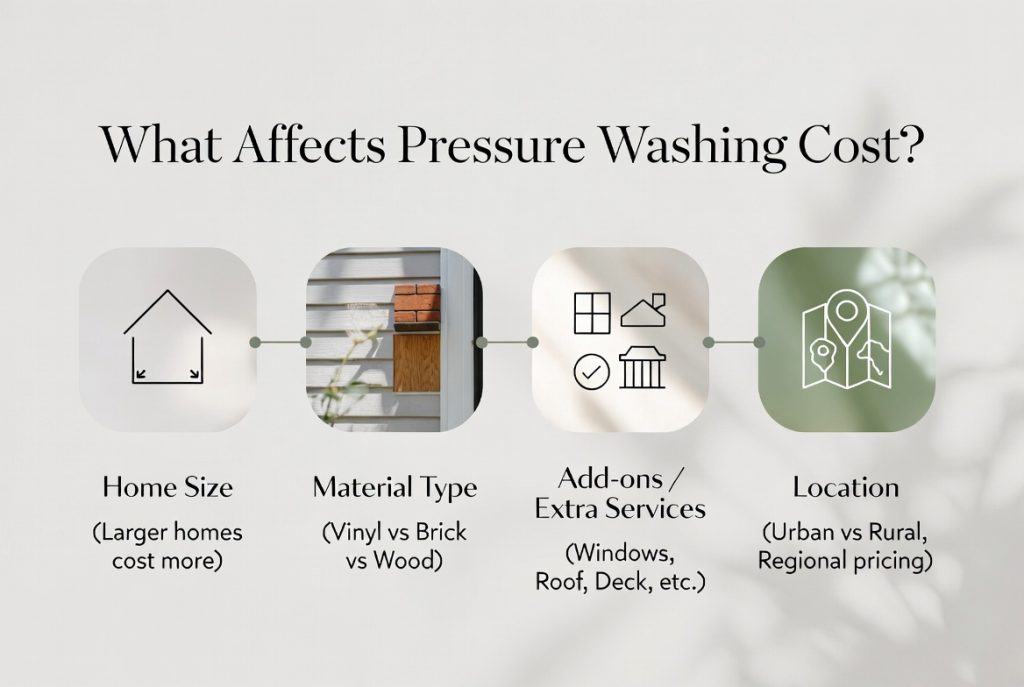 What Affects Pressure Washing Cost?

Home Size
(Larger homes cost more)

Material Type
(Vinyl vs Brick vs Wood)

Add-ons / Extra Services
(Windows, Roof, Deck, etc.)

Location
(Urban vs Rural, Regional pricing)